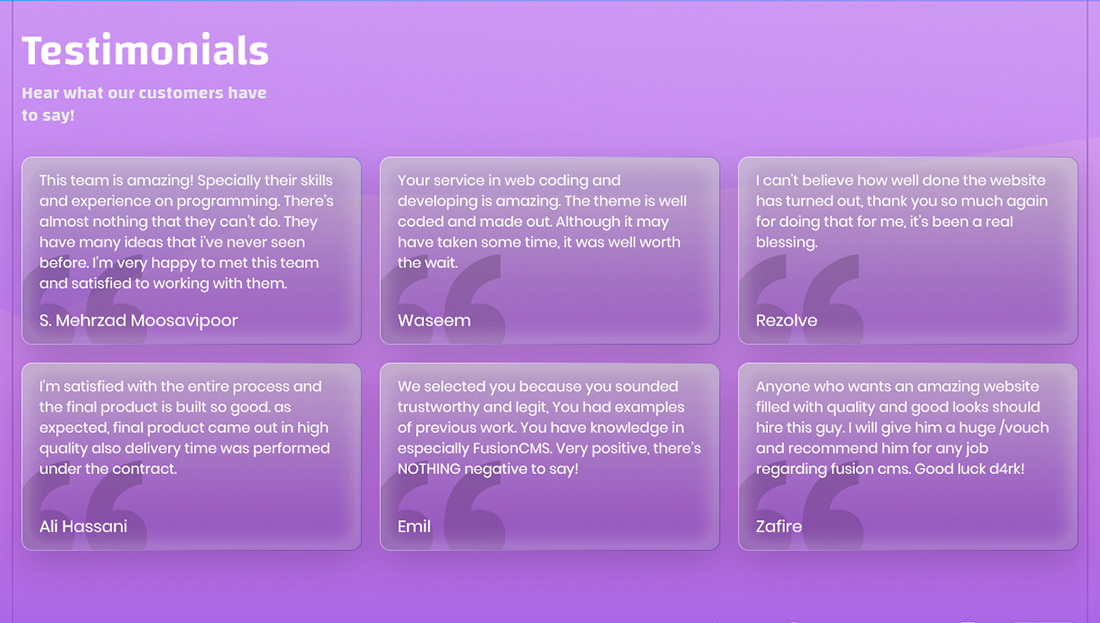 Testimonials

Hear what our customers have to say!

This team is amazing! Specially their skills and experience on programming. There's almost nothing that they can't do. They have many ideas that i've never seen before. I'm very happy to met this team and satisfied to working with them.

S. Mehrzad Moosavipoor

Your service in web coding and developing is amazing. The theme is well coded and made out. Although it may have taken some time, it was well worth the wait.

Waseem

I can't believe how well done the website has turned out, thank you so much again for doing that for me, it's been a real blessing.

Rezolve

I'm satisfied with the entire process and the final product is built so good. as expected, final product came out in high quality also delivery time was performed under the contract.

Ali Hassani

We selected you because you sounded trustworthy and legit, You had examples of previous work. You have knowledge in especially FusionCMS. Very positive, there's NOTHING negative to say!

Emil

Anyone who wants an amazing website filled with quality and good looks should hire this guy. I will give him a huge /vouch and recommend him for any job regarding fusion cms. Good luck d4rk!

Zafire